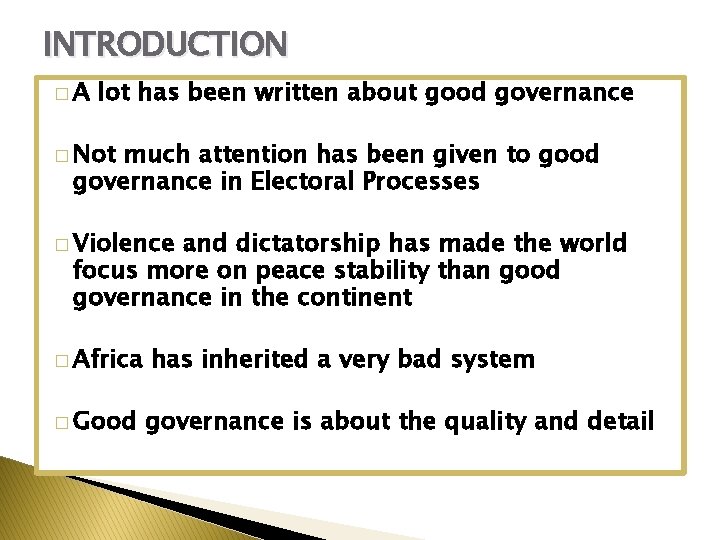 INTRODUCTION

□ A lot has been written about good governance

□ Not much attention has been given to good governance in Electoral Processes

□ Violence and dictatorship has made the world focus more on peace stability than good governance in the continent

□ Africa has inherited a very bad system

□ Good governance is about the quality and detail